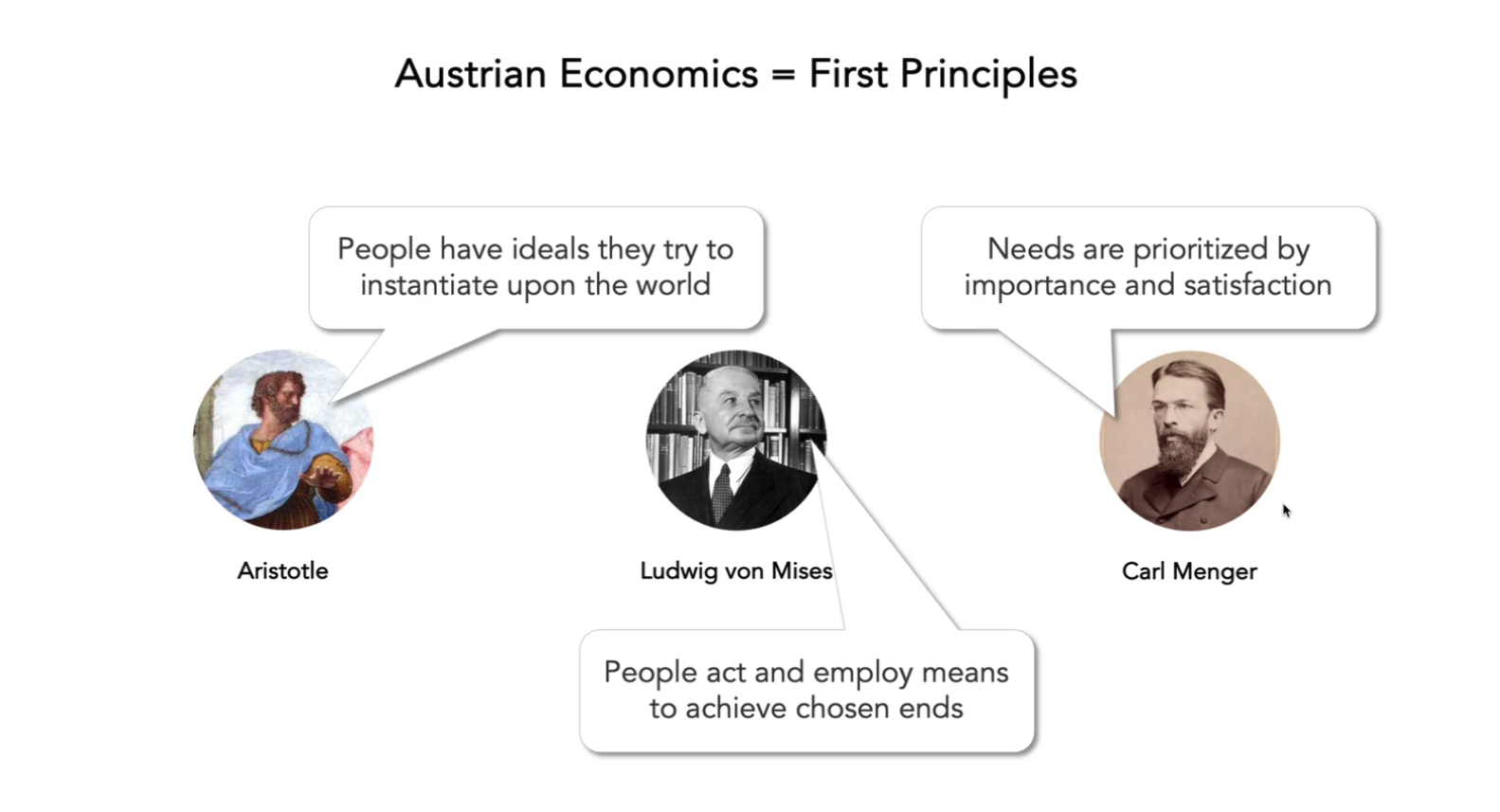 Austrian Economics = First Principles

People have ideals they try to instantiate upon the world

Needs are prioritized by importance and satisfaction

Aristotle

Ludwig von Mises

Carl Menger

People act and employ means to achieve chosen ends